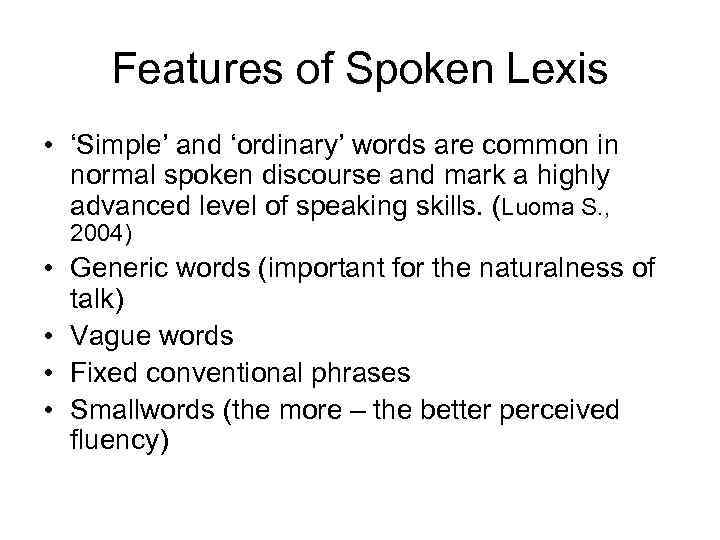 Features of Spoken Lexis

• ‘Simple’ and ‘ordinary’ words are common in normal spoken discourse and mark a highly advanced level of speaking skills. (Luoma S., 2004)
• Generic words (important for the naturalness of talk)
• Vague words
• Fixed conventional phrases
• Smallwords (the more – the better perceived fluency)